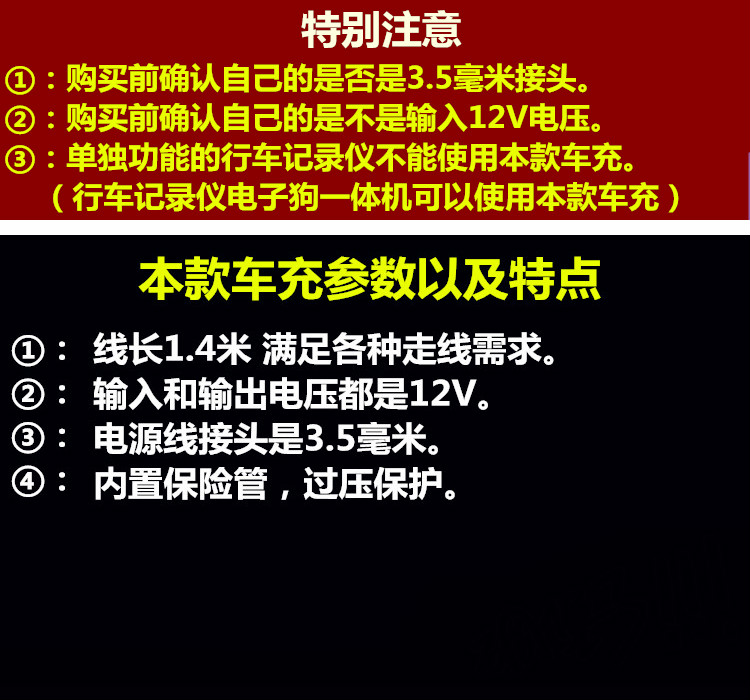 特别注意

①：购买前确认自己的是否是3.5毫米接头。
②：购买前确认自己的是不是输入12V电压。
③：单独功能的行车记录仪不能使用本款车充。
（行车记录仪电子狗一体机可以使用本款车充）

本款车充参数以及特点

①： 线长1.4米 满足各种走线需求。
②： 输入和输出电压都是12V。
③： 电源线接头是3.5毫米。
④： 内置保险管，过压保护。